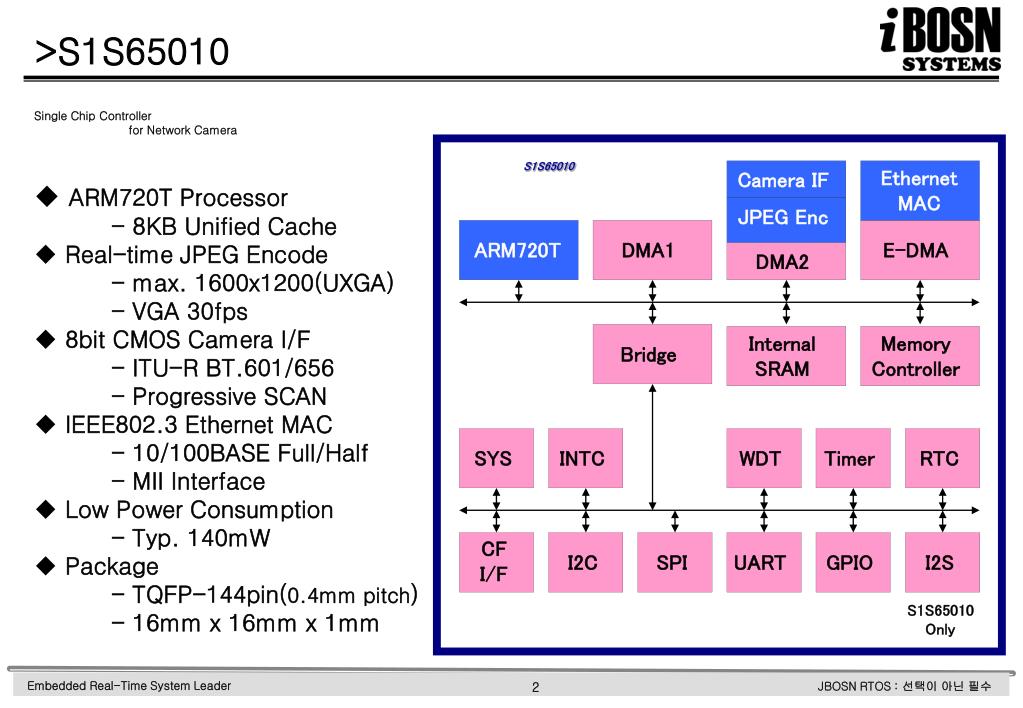 >S1S65010

iBOSN SYSTEMS

Single Chip Controller for Network Camera

◆ ARM720T Processor
- 8KB Unified Cache
◆ Real-time JPEG Encode
- max. 1600x1200(UXGA)
- VGA 30fps
◆ 8bit CMOS Camera I/F
- ITU-R BT.601/656
- Progressive SCAN
◆ IEEE802.3 Ethernet MAC
- 10/100BASE Full/Half
- MII Interface
◆ Low Power Consumption
- Typ. 140mW
◆ Package
- TQFP-144pin(0.4mm pitch)
- 16mm x 16mm x 1mm

S1S65010

Camera IF
JPEG Enc
Ethernet MAC
ARM720T
DMA1
DMA2
E-DMA
Bridge
Internal SRAM
Memory Controller
SYS
INTC
WDT
Timer
RTC
CF I/F
I2C
SPI
UART
GPIO
I2S
S1S65010 Only

Embedded Real-Time System Leader
2
JBOSN RTOS : 선택이 아닌 필수